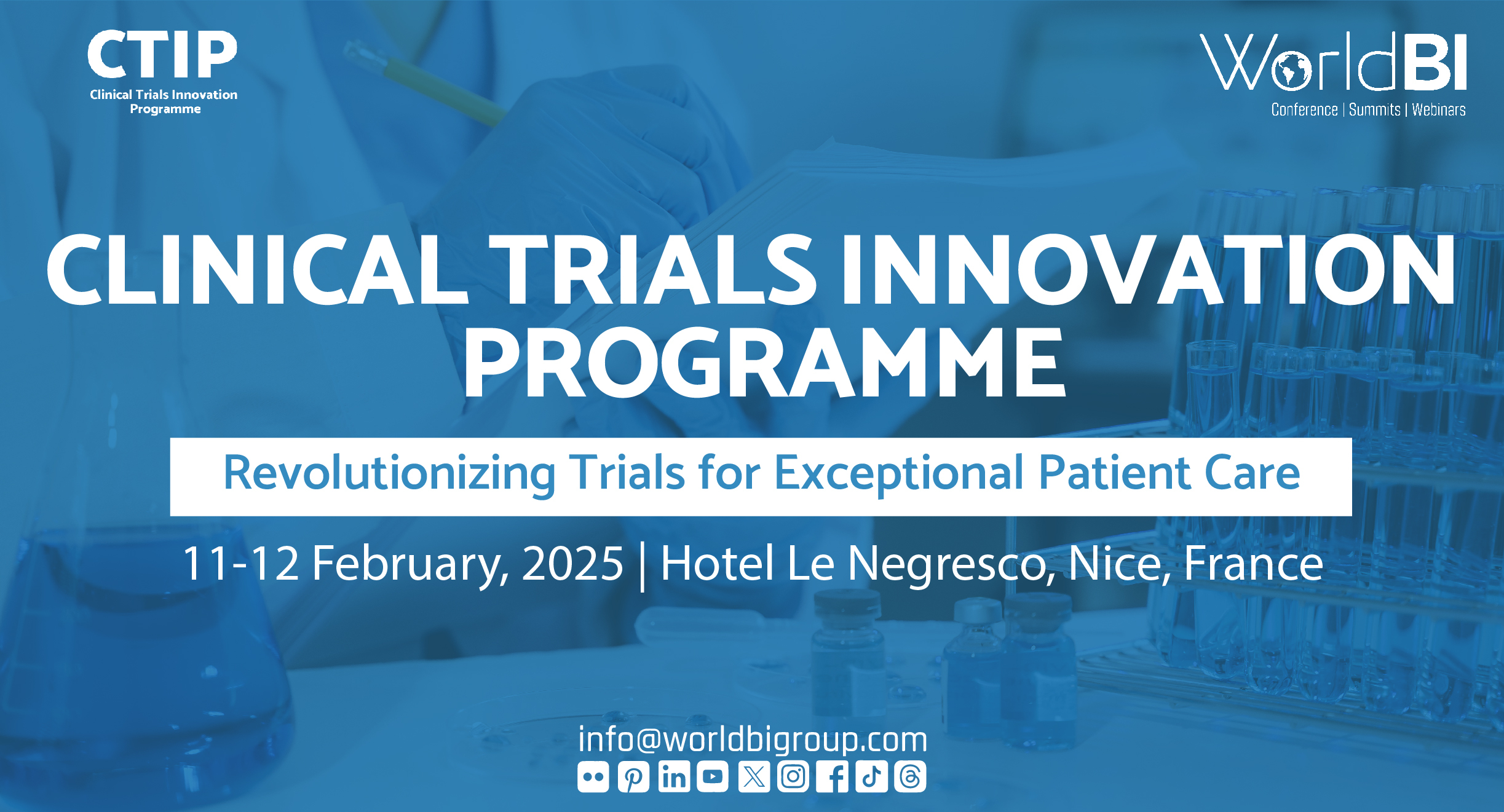 CTIP
Clinical Trials Innovation Programme

WorldBI
Conference | Summits | Webinars

CLINICAL TRIALS INNOVATION PROGRAMME

Revolutionizing Trials for Exceptional Patient Care

11-12 February, 2025 | Hotel Le Negresco, Nice, France

info@worldbigroup.com